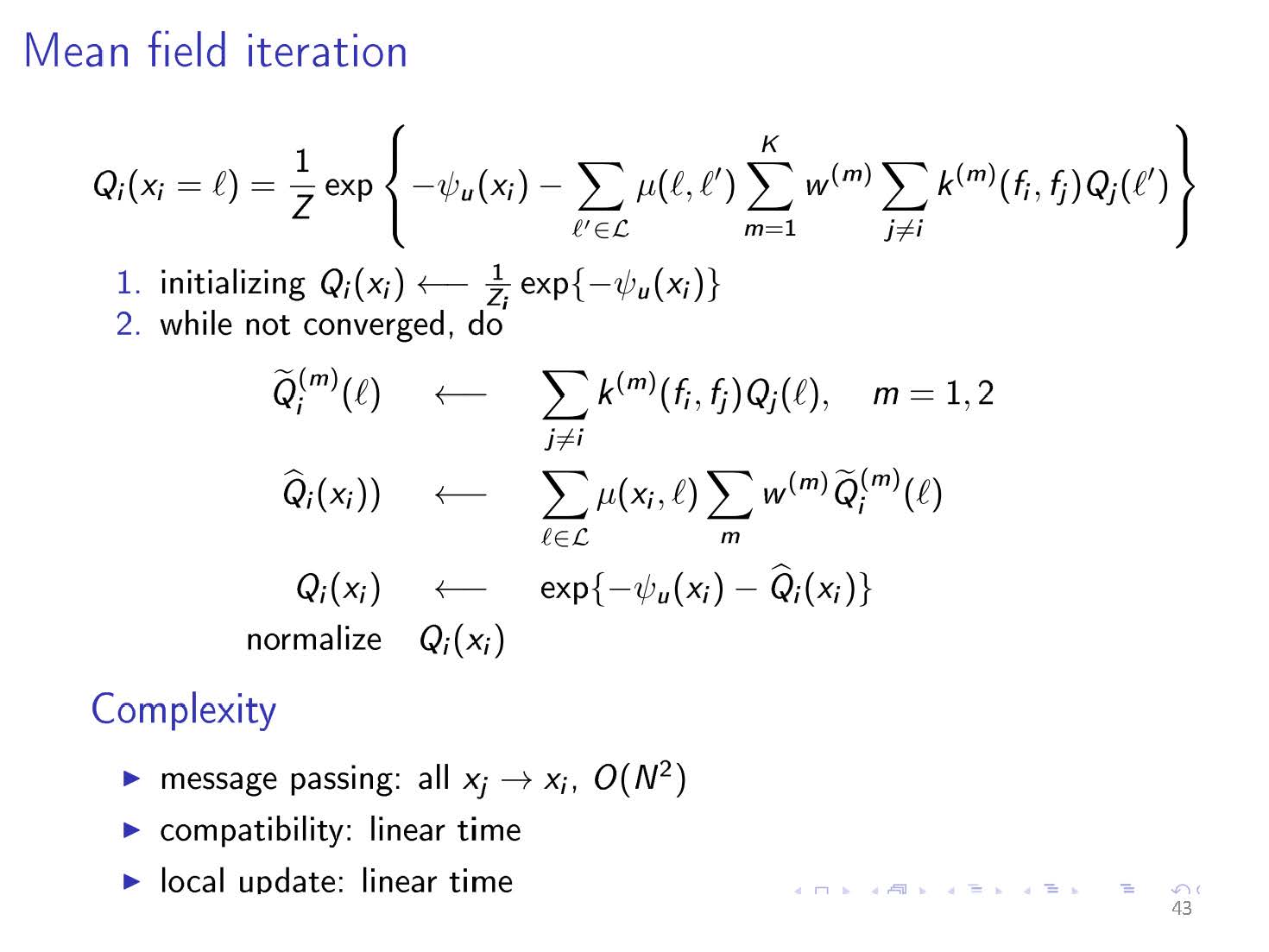 Mean field iteration

$$Q_i(x_i = \ell) = \frac{1}{Z} \exp\left\{ -\psi_u(x_i) - \sum_{\ell' \in \mathcal{L}} \mu(\ell, \ell') \sum_{m=1}^{K} w^{(m)} \sum_{j \neq i} k^{(m)}(f_i, f_j) Q_j(\ell') \right\}$$

1. initializing $Q_i(x_i) \longleftarrow \frac{1}{Z_i} \exp\{-\psi_u(x_i)\}$
2. while not converged, do

$\widetilde{Q}_i^{(m)}(\ell) \longleftarrow \sum_{j \neq i} k^{(m)}(f_i, f_j) Q_j(\ell), \quad m = 1, 2$

$\widehat{Q}_i(x_i)) \longleftarrow \sum_{\ell \in \mathcal{L}} \mu(x_i, \ell) \sum_{m} w^{(m)} \widetilde{Q}_i^{(m)}(\ell)$

$Q_i(x_i) \longleftarrow \exp\{-\psi_u(x_i) - \widehat{Q}_i(x_i)\}$

normalize $Q_i(x_i)$

Complexity

▶ message passing: all $x_j \to x_i$, $O(N^2)$
▶ compatibility: linear time
▶ local update: linear time

43